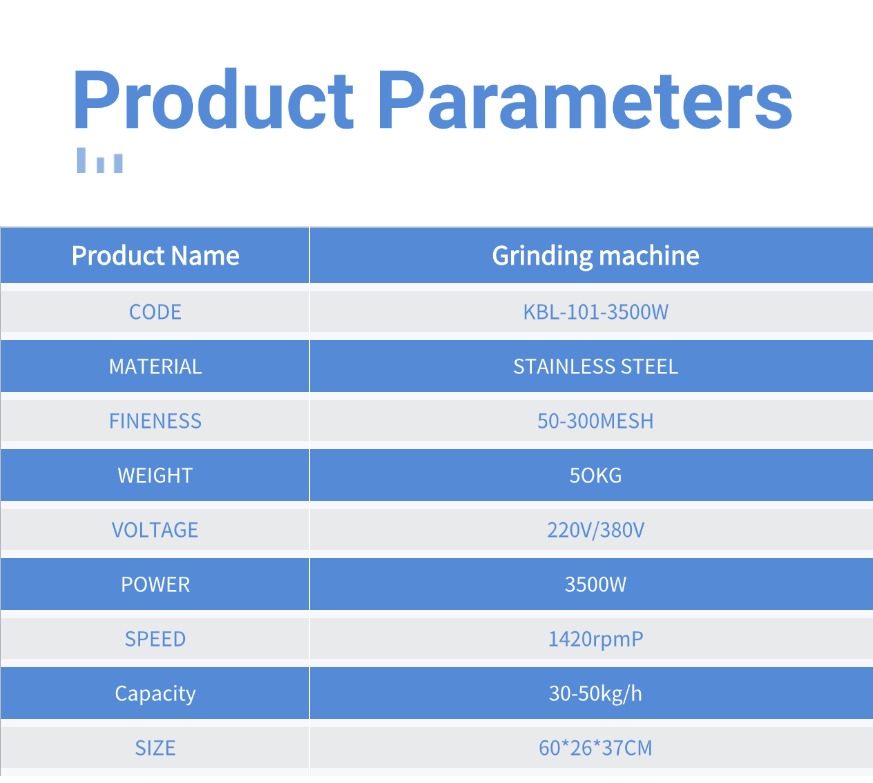 Product Parameters

| Product Name | Grinding machine |
|---|---|
| CODE | KBL-101-3500W |
| MATERIAL | STAINLESS STEEL |
| FINENESS | 50-300MESH |
| WEIGHT | 5OKG |
| VOLTAGE | 220V/380V |
| POWER | 3500W |
| SPEED | 1420rpmP |
| Capacity | 30-50kg/h |
| SIZE | 60*26*37CM |